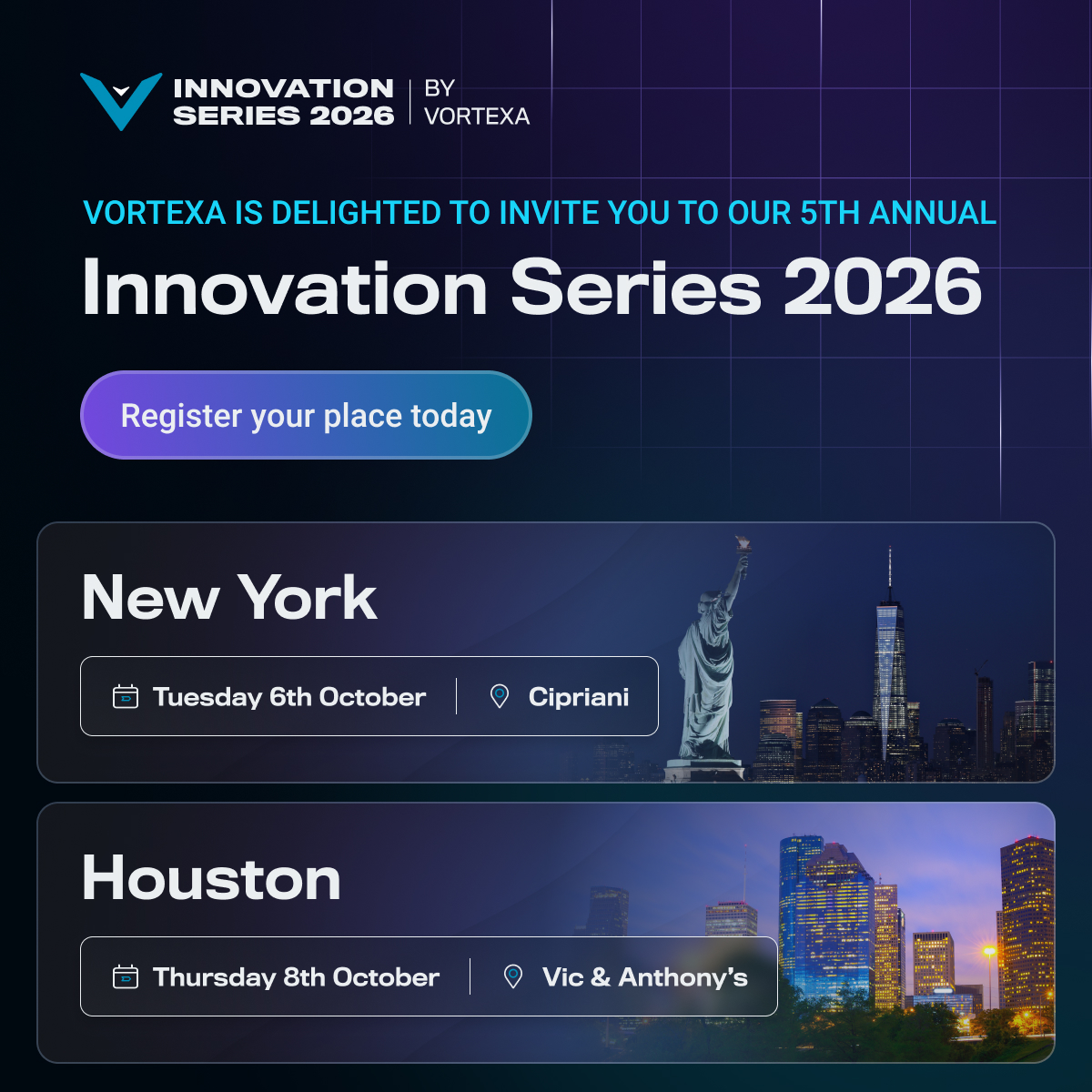 INNOVATION SERIES 2026 | BY VORTEXA

VORTEXA IS DELIGHTED TO INVITE YOU TO OUR 5TH ANNUAL

Innovation Series 2026

Register your place today

New York

Tuesday 6th October | Cipriani

Houston

Thursday 8th October | Vic & Anthony's